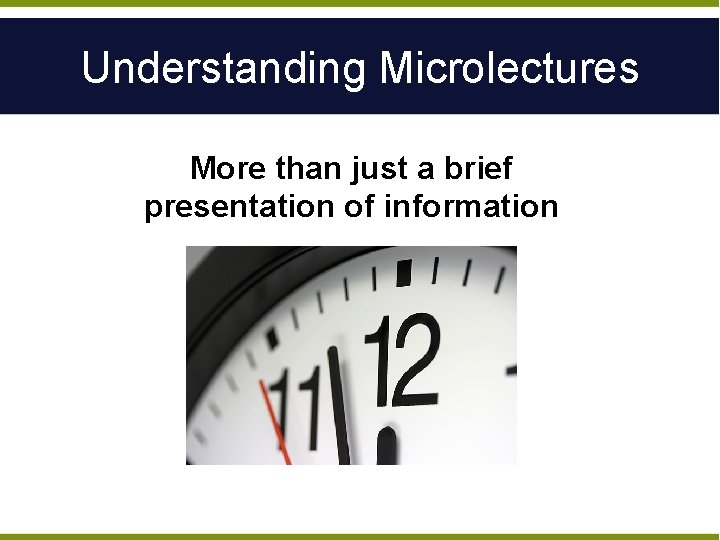 Understanding Microlectures

More than just a brief presentation of information

11 12